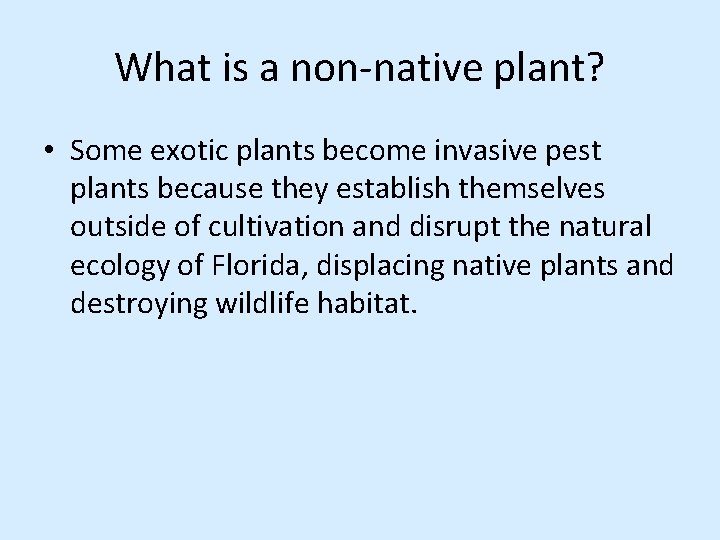 What is a non-native plant?

• Some exotic plants become invasive pest plants because they establish themselves outside of cultivation and disrupt the natural ecology of Florida, displacing native plants and destroying wildlife habitat.